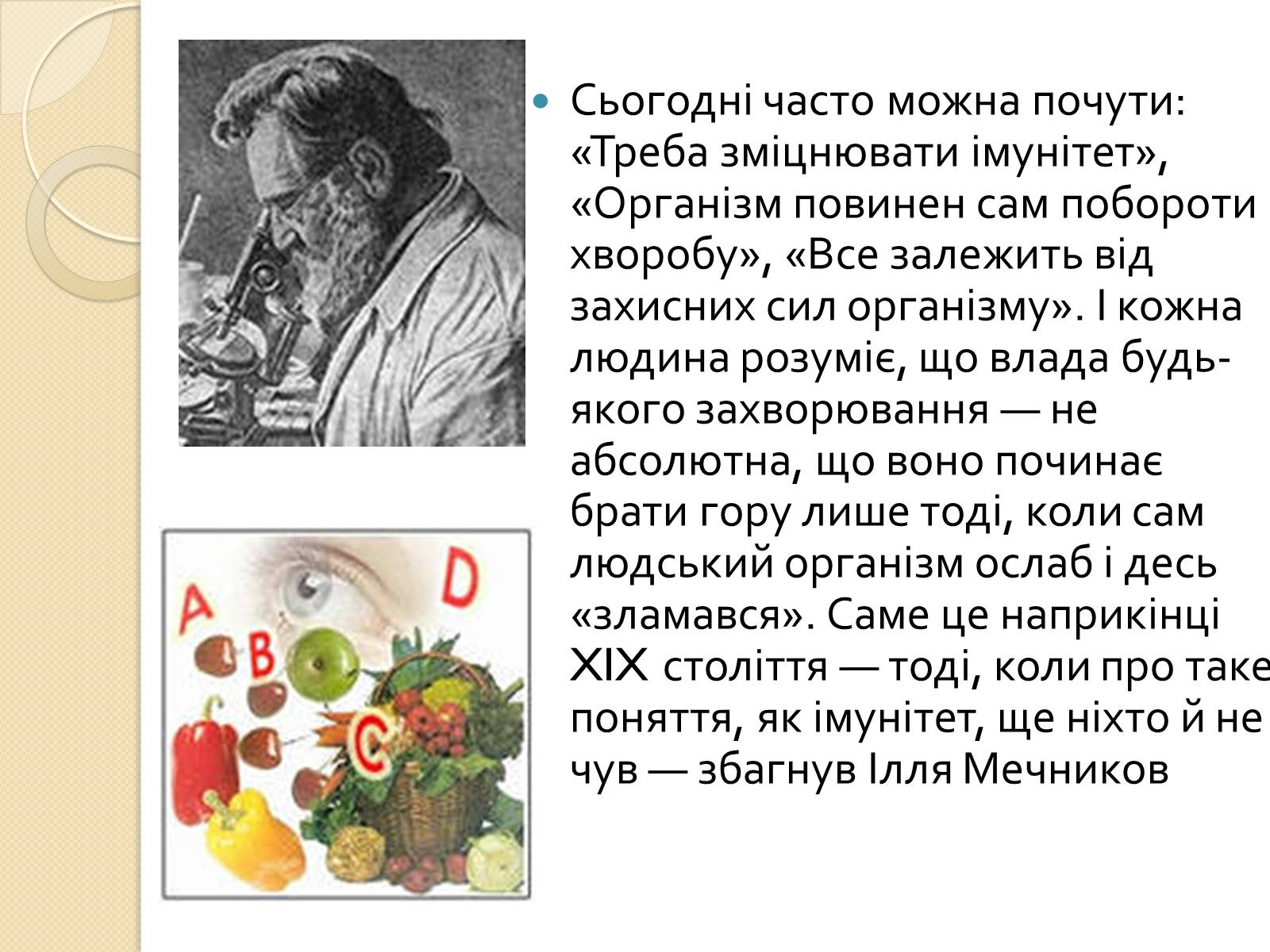 A

B

C

D

Сьогодні часто можна почути: «Треба зміцнювати імунітет», «Організм повинен сам побороти хворобу», «Все залежить від захисних сил організму». І кожна людина розуміє, що влада будь-якого захворювання — не абсолютна, що воно починає брати гору лише тоді, коли сам людський організм ослаб і десь «зламався». Саме це наприкінці XIX століття — тоді, коли про таке поняття, як імунітет, ще ніхто й не чув — збагнув Ілля Мечников